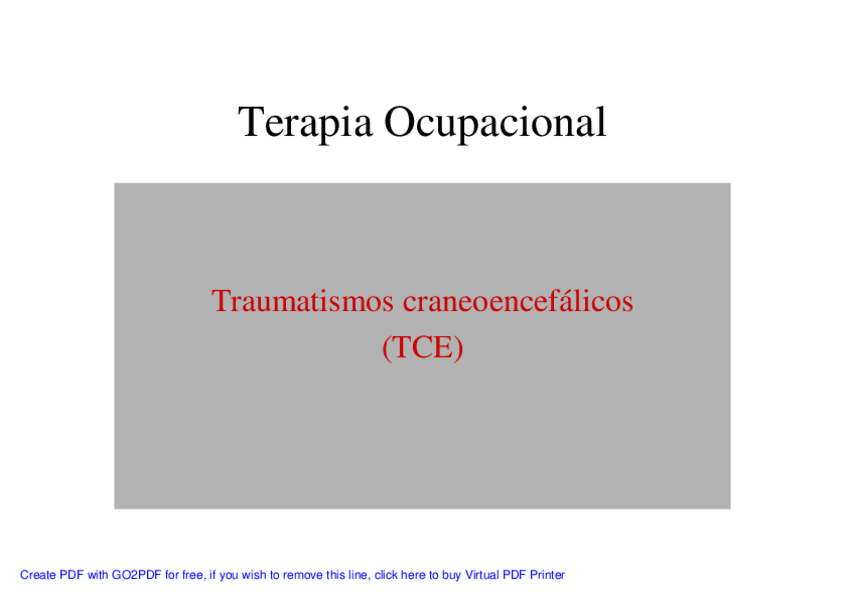 Terapia Ocupacional

Traumatismos craneoencefálicos
(TCE)

Create PDF with GO2PDF for free, if you wish to remove this line, click here to buy Virtual PDF Printer